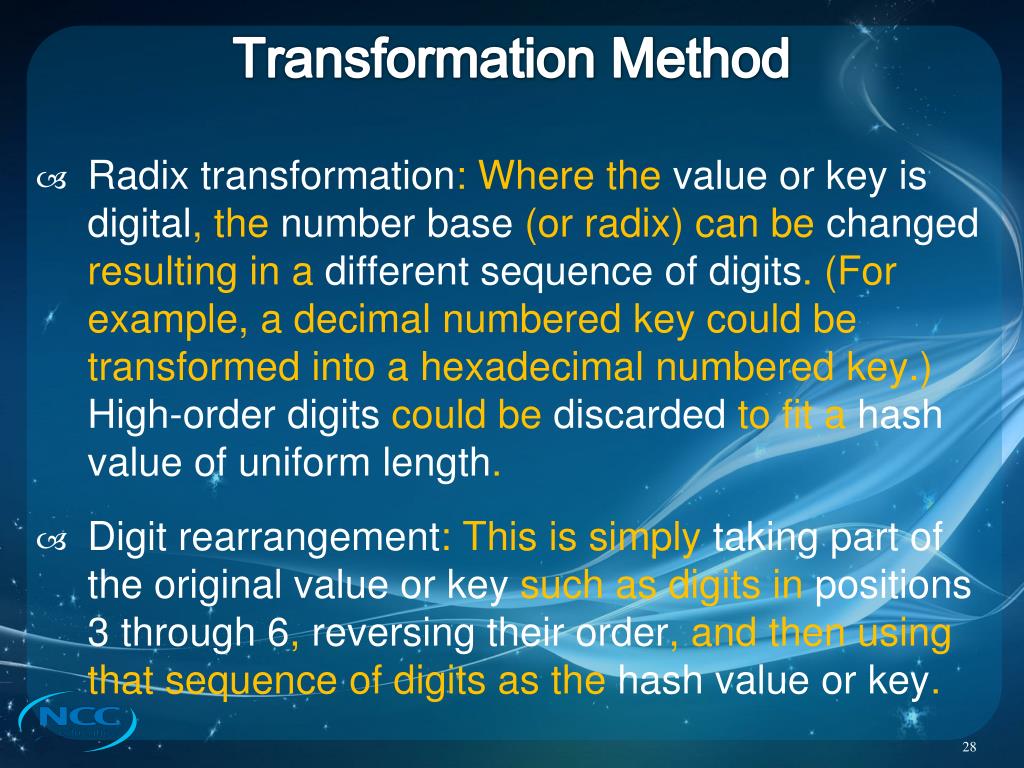 Transformation Method

Radix transformation: Where the value or key is digital, the number base (or radix) can be changed resulting in a different sequence of digits. (For example, a decimal numbered key could be transformed into a hexadecimal numbered key.) High-order digits could be discarded to fit a hash value of uniform length.

Digit rearrangement: This is simply taking part of the original value or key such as digits in positions 3 through 6, reversing their order, and then using that sequence of digits as the hash value or key.

NCC

28